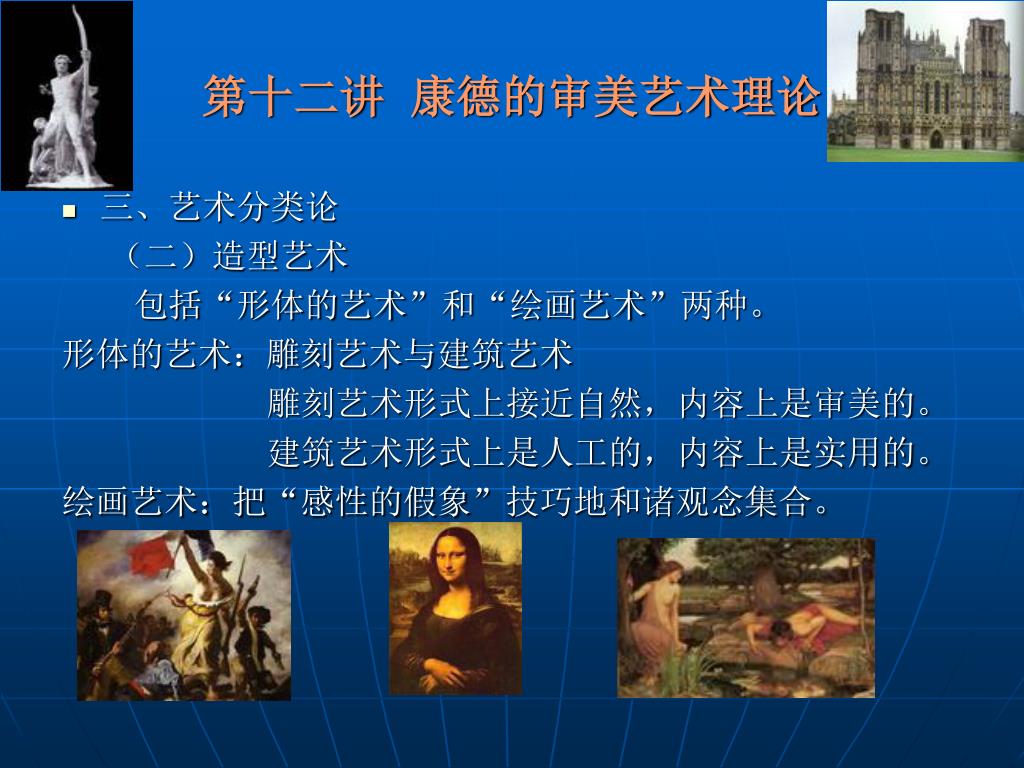 第十二讲 康德的审美艺术理论

三、艺术分类论

（二）造型艺术

包括“形体的艺术”和“绘画艺术”两种。

形体的艺术：雕刻艺术与建筑艺术

雕刻艺术形式上接近自然，内容上是审美的。

建筑艺术形式上是人工的，内容上是实用的。

绘画艺术：把“感性的假象”技巧地和诸观念集合。